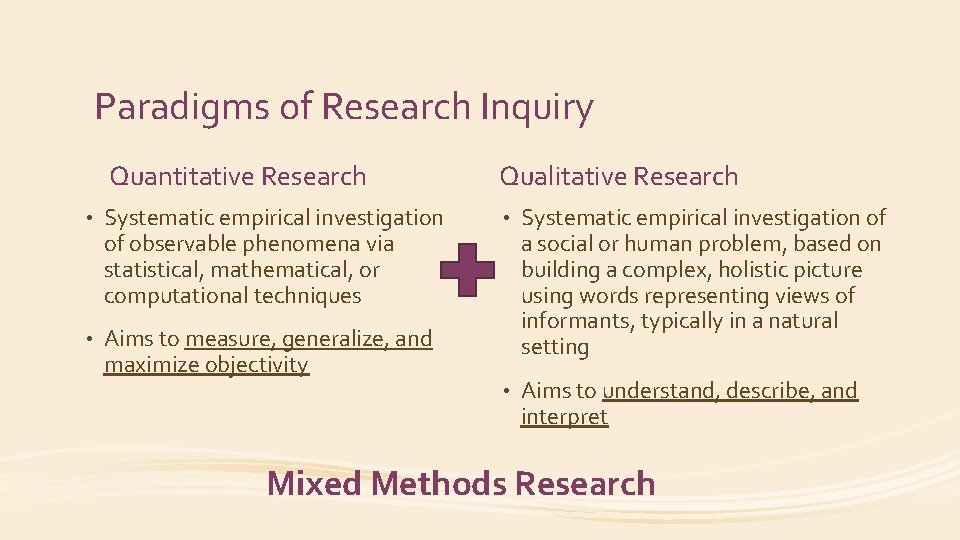 Paradigms of Research Inquiry

Quantitative Research

• Systematic empirical investigation of observable phenomena via statistical, mathematical, or computational techniques

• Aims to measure, generalize, and maximize objectivity

Qualitative Research

• Systematic empirical investigation of a social or human problem, based on building a complex, holistic picture using words representing views of informants, typically in a natural setting

• Aims to understand, describe, and interpret

Mixed Methods Research